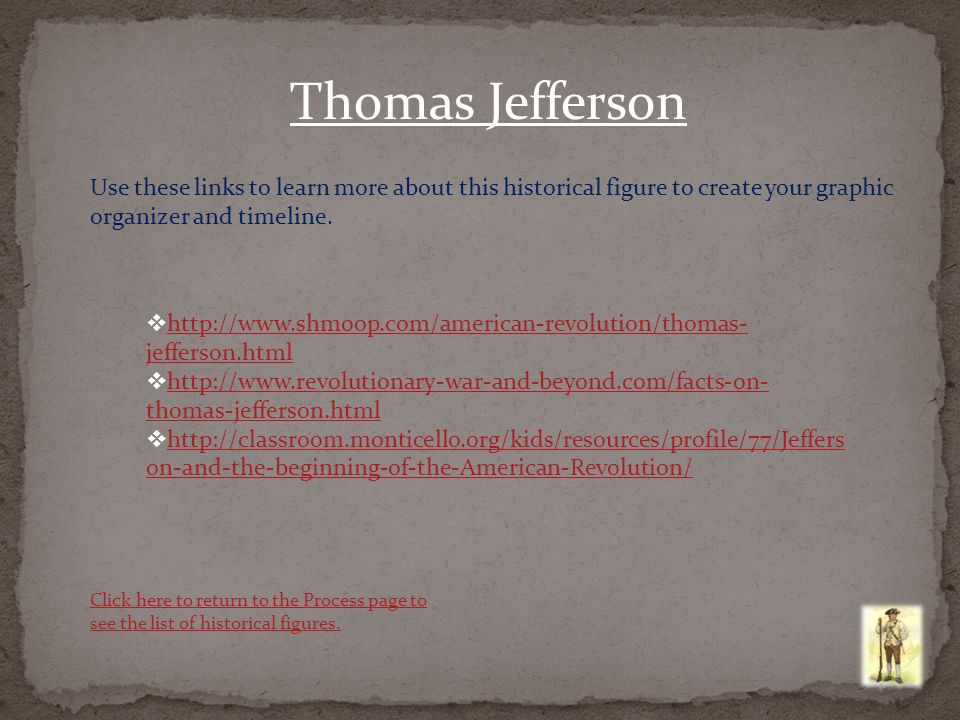 Thomas Jefferson

Use these links to learn more about this historical figure to create your graphic organizer and timeline.

❖http://www.shmoop.com/american-revolution/thomas-jefferson.html
❖http://www.revolutionary-war-and-beyond.com/facts-on-thomas-jefferson.html
❖http://classroom.monticello.org/kids/resources/profile/77/Jefferson-and-the-beginning-of-the-American-Revolution/

Click here to return to the Process page to see the list of historical figures.